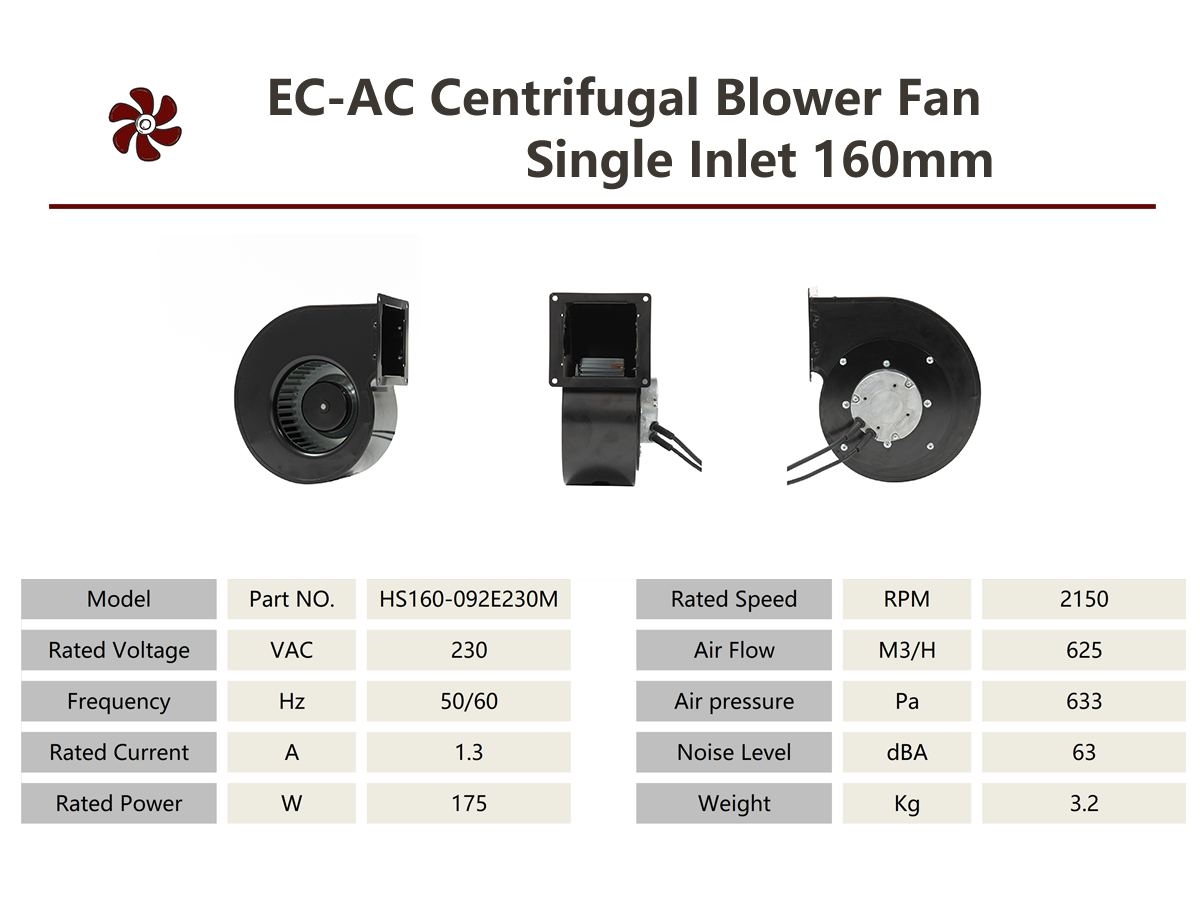 EC-AC Centrifugal Blower Fan
Single Inlet 160mm

| Model | Part NO. | HS160-092E230M |
|---|---|---|
| Rated Voltage | VAC | 230 |
| Frequency | Hz | 50/60 |
| Rated Current | A | 1.3 |
| Rated Power | W | 175 |

| Rated Speed | RPM | 2150 |
|---|---|---|
| Air Flow | M3/H | 625 |
| Air pressure | Pa | 633 |
| Noise Level | dBA | 63 |
| Weight | Kg | 3.2 |